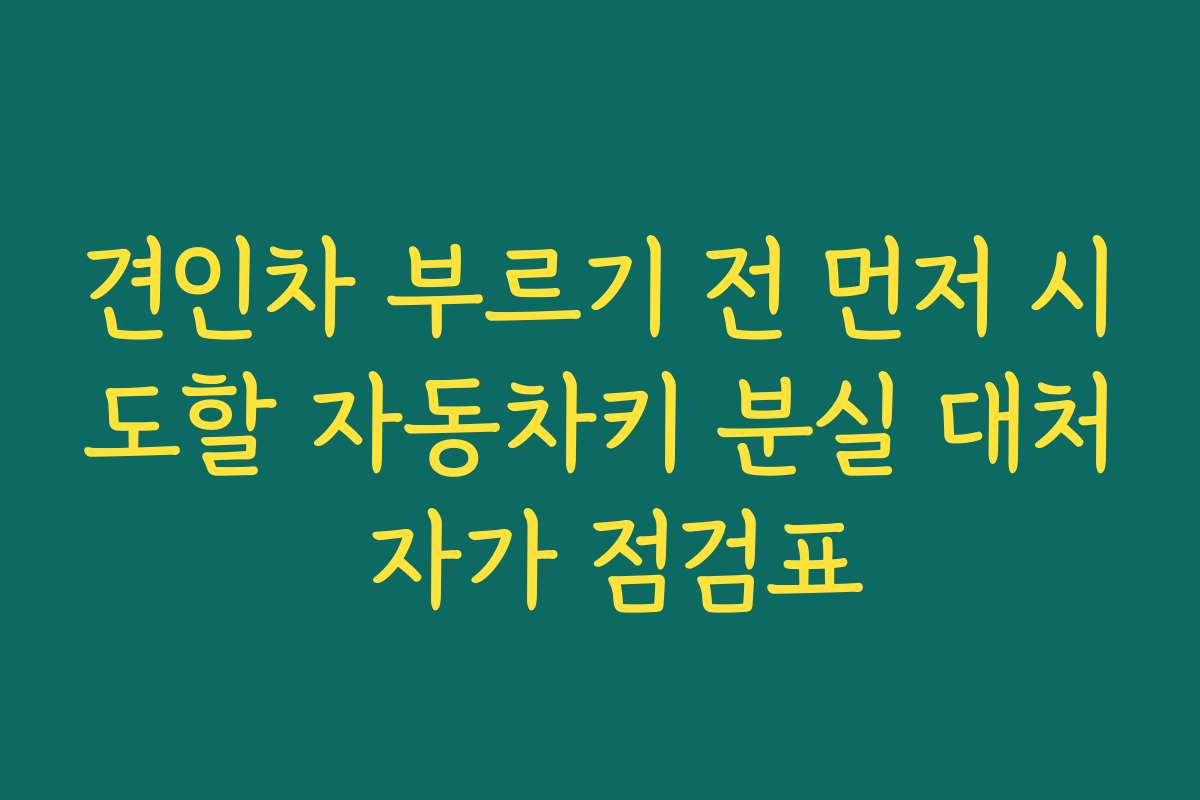 견인차 부르기 전 먼저 시도할 자동차키 분실 대처 자가 점검표